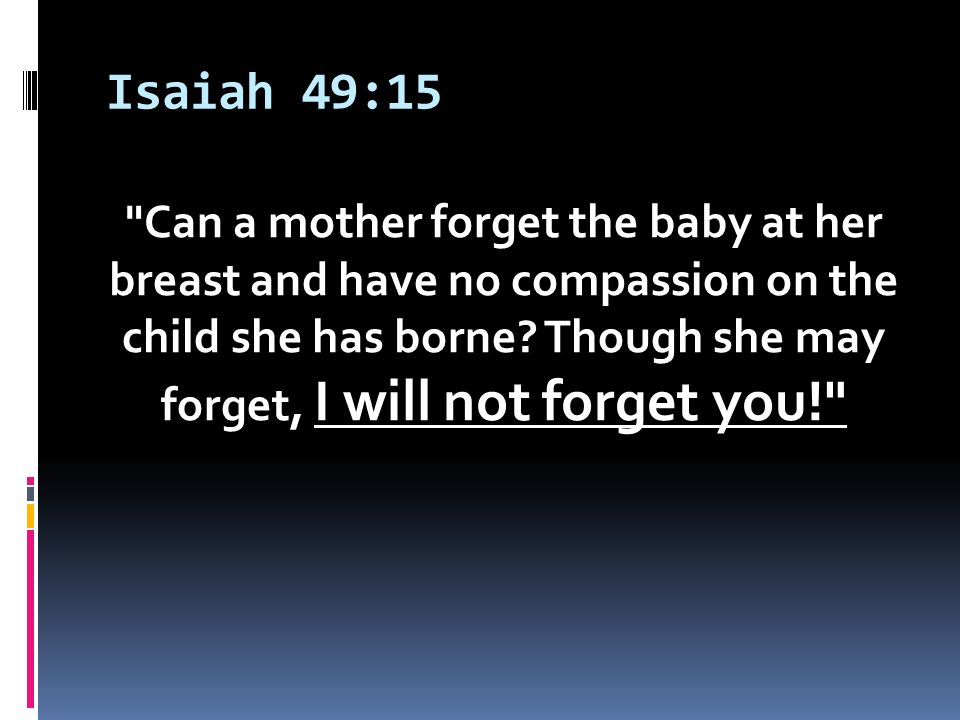 Isaiah 49:15

"Can a mother forget the baby at her breast and have no compassion on the child she has borne? Though she may forget, I will not forget you!"